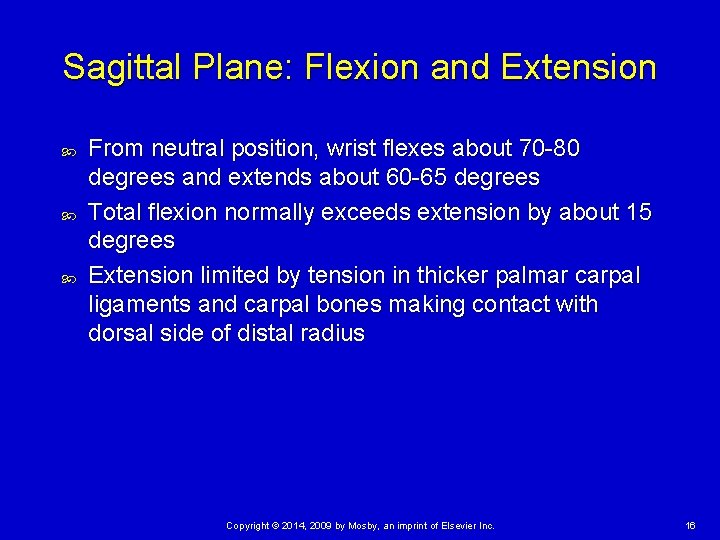 Sagittal Plane: Flexion and Extension

From neutral position, wrist flexes about 70-80 degrees and extends about 60-65 degrees

Total flexion normally exceeds extension by about 15 degrees

Extension limited by tension in thicker palmar carpal ligaments and carpal bones making contact with dorsal side of distal radius

Copyright © 2014, 2009 by Mosby, an imprint of Elsevier Inc.

16